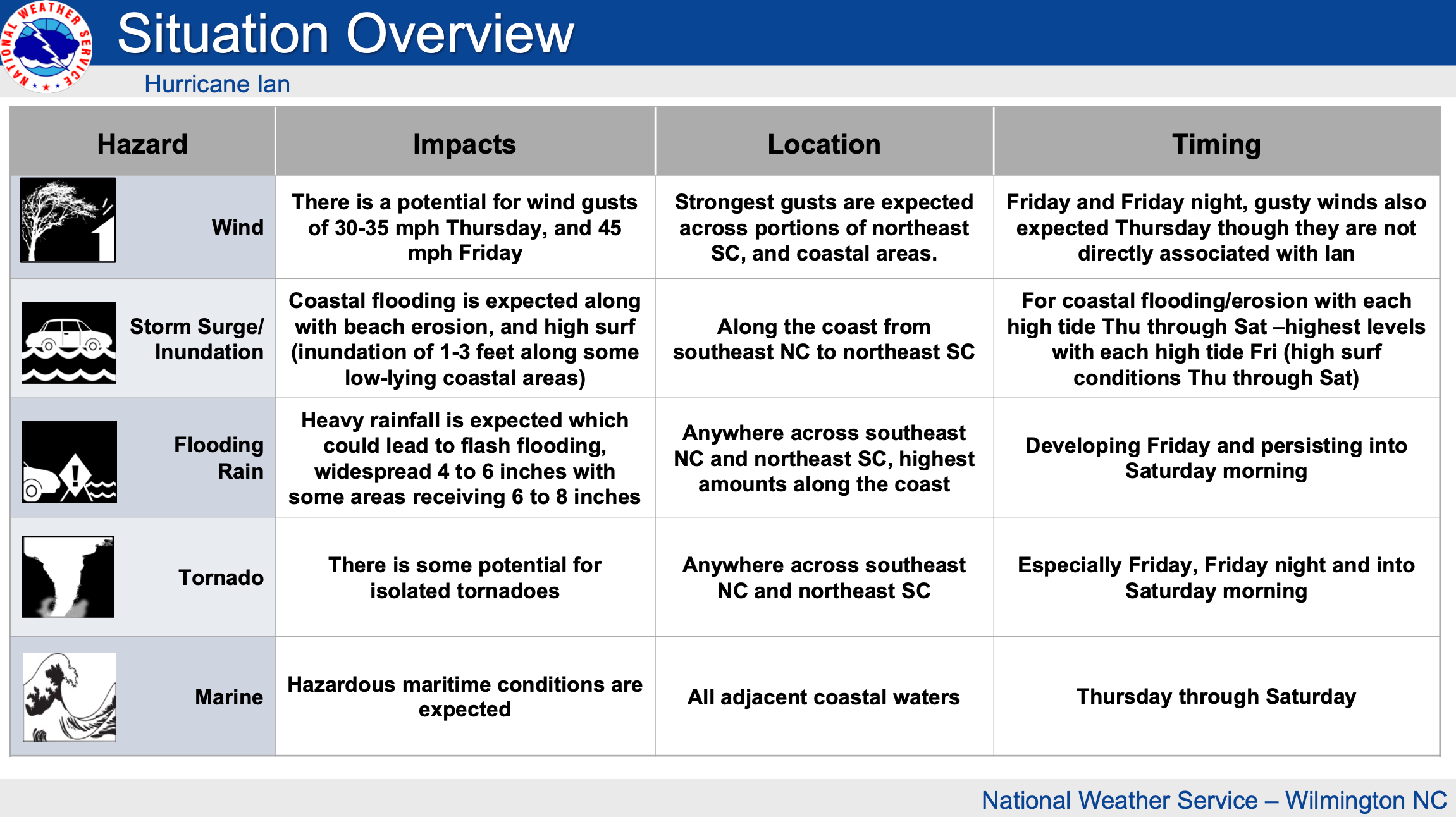 NATIONAL WEATHER SERVICE

Situation Overview

Hurricane Ian

| Hazard | Impacts | Location | Timing |
|---|---|---|---|
| Wind | There is a potential for wind gusts of 30-35 mph Thursday, and 45 mph Friday | Strongest gusts are expected across portions of northeast SC, and coastal areas. | Friday and Friday night, gusty winds also expected Thursday though they are not directly associated with Ian |
| Storm Surge/ Inundation | Coastal flooding is expected along with beach erosion, and high surf (inundation of 1-3 feet along some low-lying coastal areas) | Along the coast from southeast NC to northeast SC | For coastal flooding/erosion with each high tide Thu through Sat –highest levels with each high tide Fri (high surf conditions Thu through Sat) |
| Flooding Rain | Heavy rainfall is expected which could lead to flash flooding, widespread 4 to 6 inches with some areas receiving 6 to 8 inches | Anywhere across southeast NC and northeast SC, highest amounts along the coast | Developing Friday and persisting into Saturday morning |
| Tornado | There is some potential for isolated tornadoes | Anywhere across southeast NC and northeast SC | Especially Friday, Friday night and into Saturday morning |
| Marine | Hazardous maritime conditions are expected | All adjacent coastal waters | Thursday through Saturday |

National Weather Service – Wilmington NC